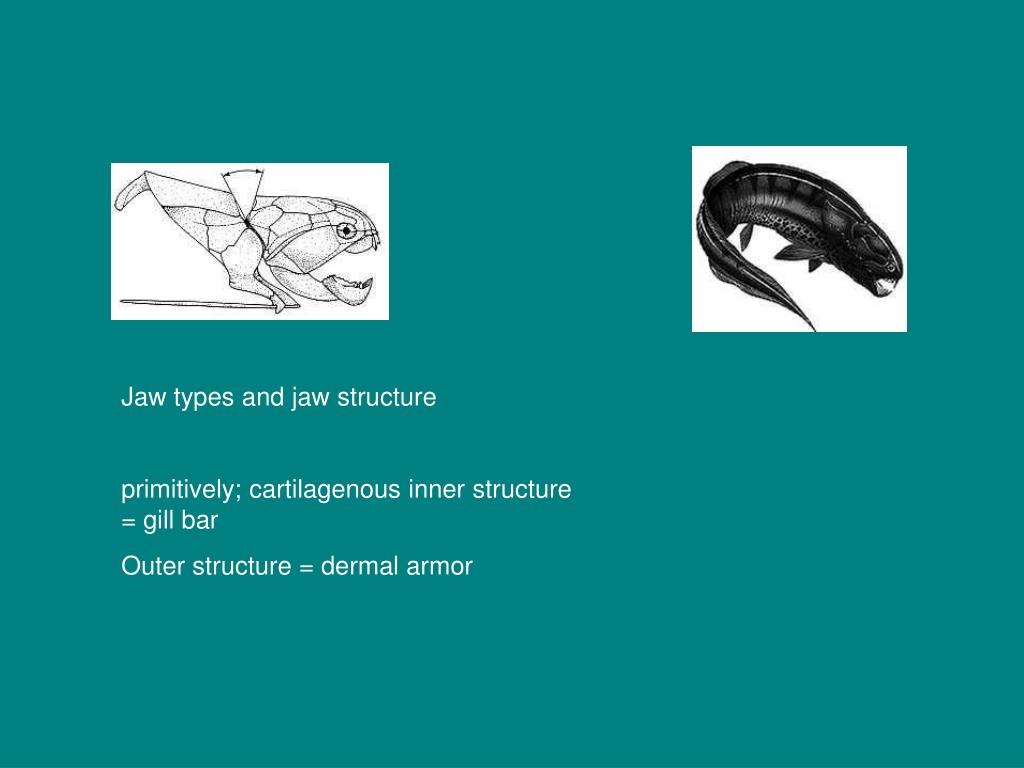 Jaw types and jaw structure

primitively; cartilagenous inner structure = gill bar

Outer structure = dermal armor